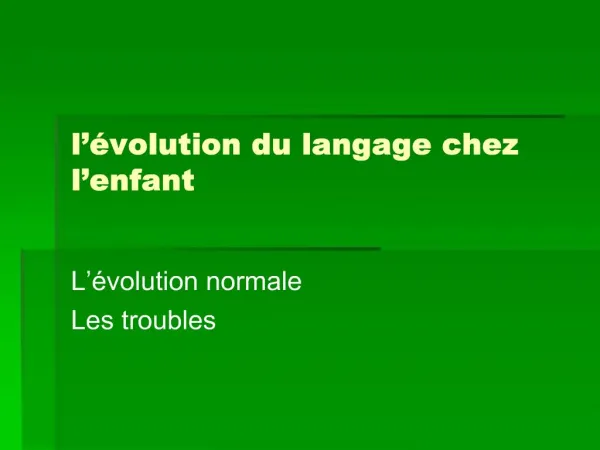 l’évolution du langage chez l’enfant

L’évolution normale
Les troubles